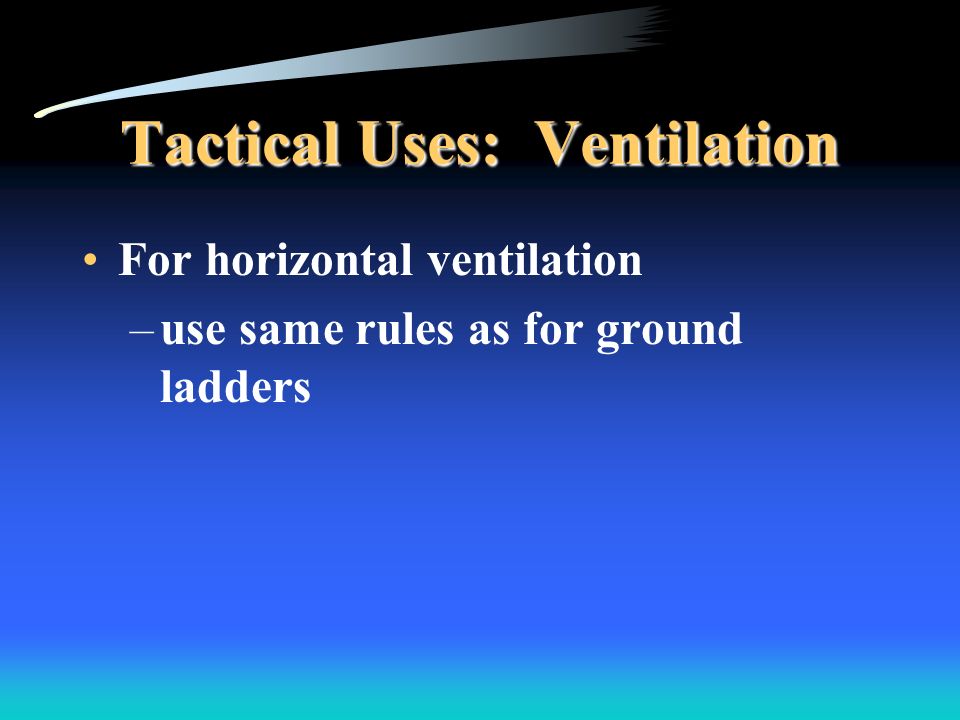 Tactical Uses: Ventilation

• For horizontal ventilation
– use same rules as for ground ladders